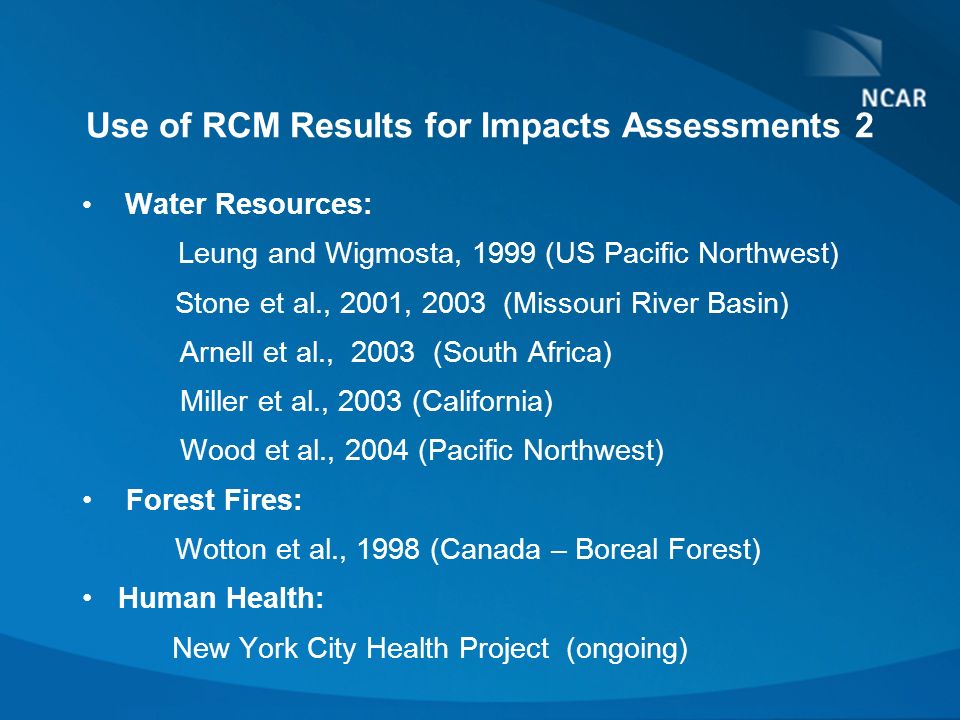 NCAR

Use of RCM Results for Impacts Assessments 2

• Water Resources:

Leung and Wigmosta, 1999 (US Pacific Northwest)

Stone et al., 2001, 2003 (Missouri River Basin)

Arnell et al., 2003 (South Africa)

Miller et al., 2003 (California)

Wood et al., 2004 (Pacific Northwest)

• Forest Fires:

Wotton et al., 1998 (Canada – Boreal Forest)

• Human Health:

New York City Health Project (ongoing)